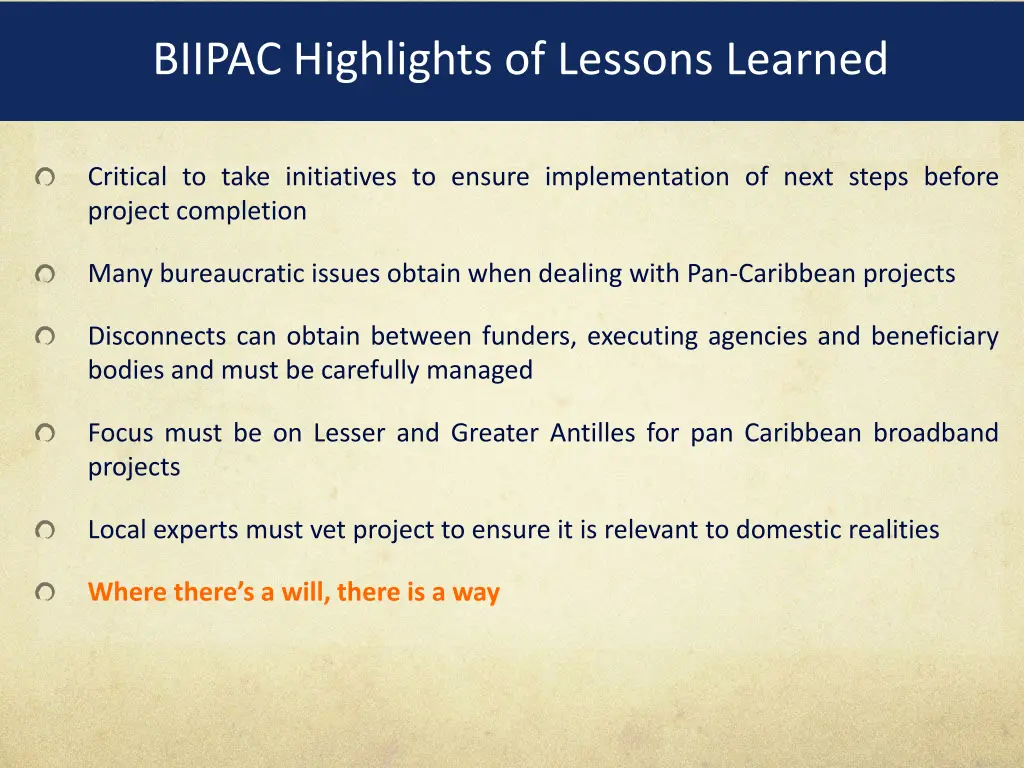 BIIPAC Highlights of Lessons Learned

Critical to take initiatives to ensure implementation of next steps before project completion

Many bureaucratic issues obtain when dealing with Pan-Caribbean projects

Disconnects can obtain between funders, executing agencies and beneficiary bodies and must be carefully managed

Focus must be on Lesser and Greater Antilles for pan Caribbean broadband projects

Local experts must vet project to ensure it is relevant to domestic realities

Where there's a will, there is a way